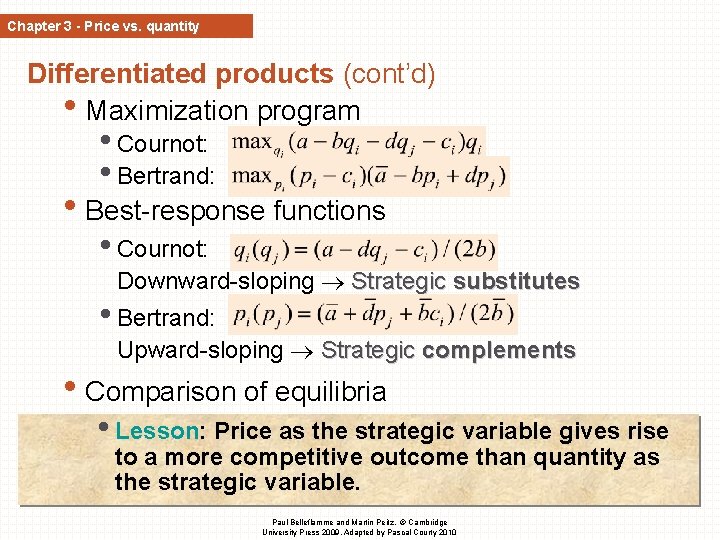 Chapter 3 - Price vs. quantity

Differentiated products (cont'd)

• Maximization program
  • Cournot: $\max_{q_i} (a - bq_i - dq_j - c_i)q_i$
  • Bertrand: $\max_{p_i} (p_i - c_i)(\bar{a} - bp_i + dp_j)$

• Best-response functions
  • Cournot: $q_i(q_j) = (a - dq_j - c_i)/(2b)$
  Downward-sloping $\rightarrow$ Strategic substitutes
  • Bertrand: $p_i(p_j) = (\bar{a} + \bar{d}p_j + \bar{b}c_i)/(2\bar{b})$
  Upward-sloping $\rightarrow$ Strategic complements

• Comparison of equilibria
  • Lesson: Price as the strategic variable gives rise to a more competitive outcome than quantity as the strategic variable.

Paul Belleflamme and Martin Peitz. © Cambridge University Press 2009. Adapted by Pascal Courty 2010